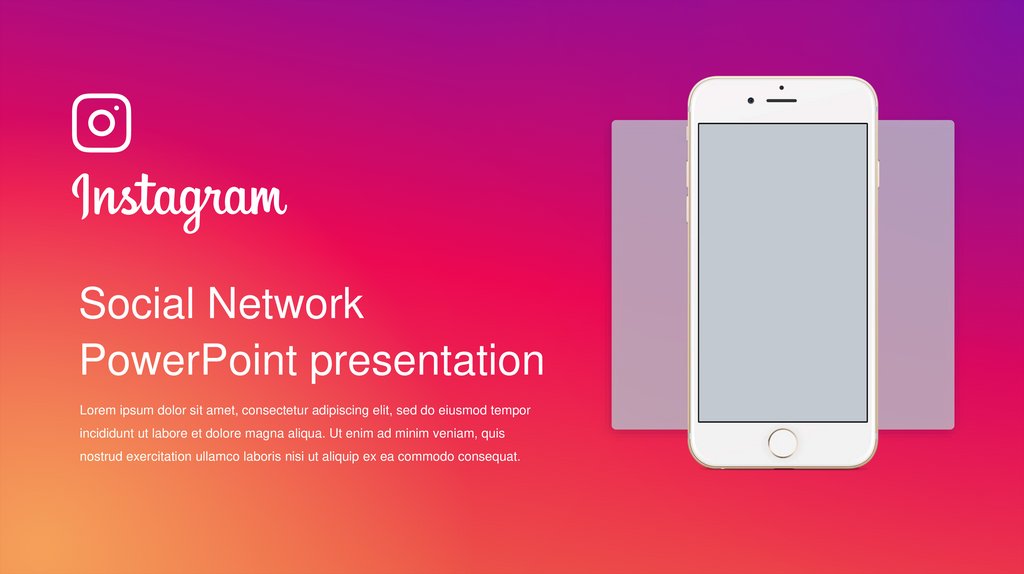 Instagram

Social Network
PowerPoint presentation

Lorem ipsum dolor sit amet, consectetur adipiscing elit, sed do eiusmod tempor incididunt ut labore et dolore magna aliqua. Ut enim ad minim veniam, quis nostrud exercitation ullamco laboris nisi ut aliquip ex ea commodo consequat.